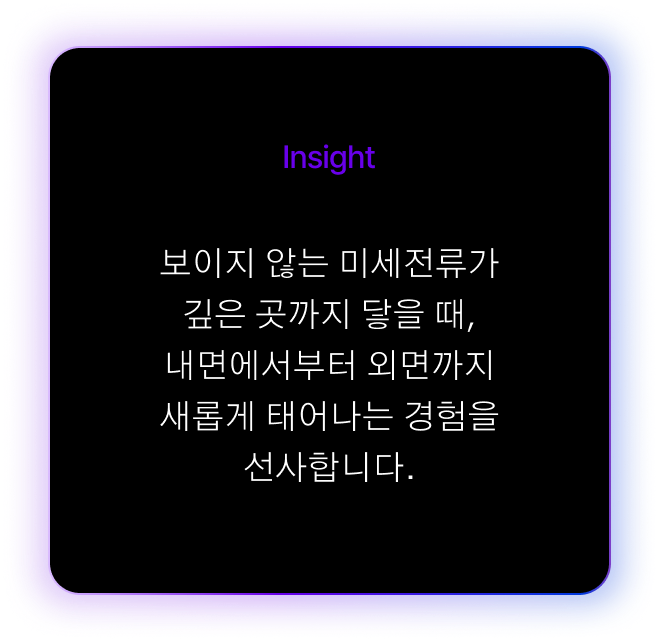 Insight

보이지 않는 미세전류가 깊은 곳까지 닿을 때, 내면에서부터 외면까지 새롭게 태어나는 경험을 선사합니다.